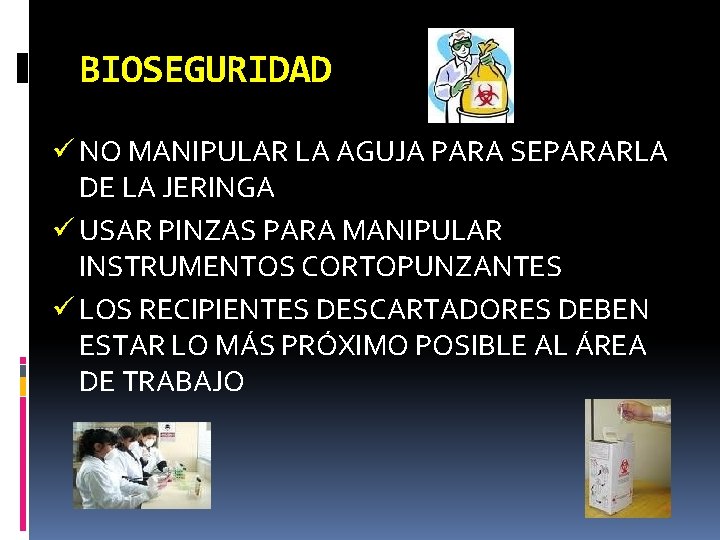 BIOSEGURIDAD

✓ NO MANIPULAR LA AGUJA PARA SEPARARLA DE LA JERINGA

✓ USAR PINZAS PARA MANIPULAR INSTRUMENTOS CORTOPUNZANTES

✓ LOS RECIPIENTES DESCARTADORES DEBEN ESTAR LO MÁS PRÓXIMO POSIBLE AL ÁREA DE TRABAJO